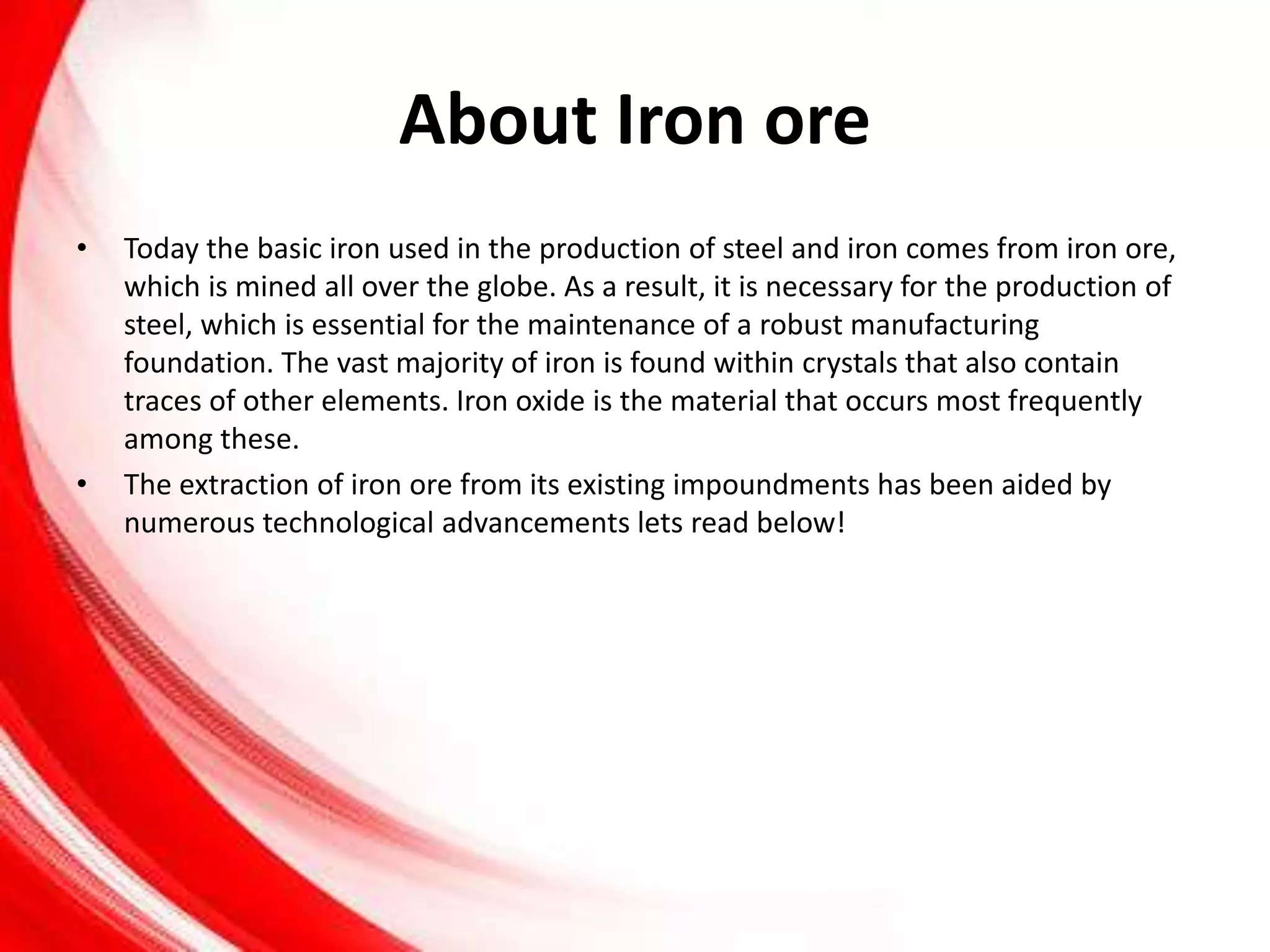 About Iron ore

• Today the basic iron used in the production of steel and iron comes from iron ore, which is mined all over the globe. As a result, it is necessary for the production of steel, which is essential for the maintenance of a robust manufacturing foundation. The vast majority of iron is found within crystals that also contain traces of other elements. Iron oxide is the material that occurs most frequently among these.

• The extraction of iron ore from its existing impoundments has been aided by numerous technological advancements lets read below!